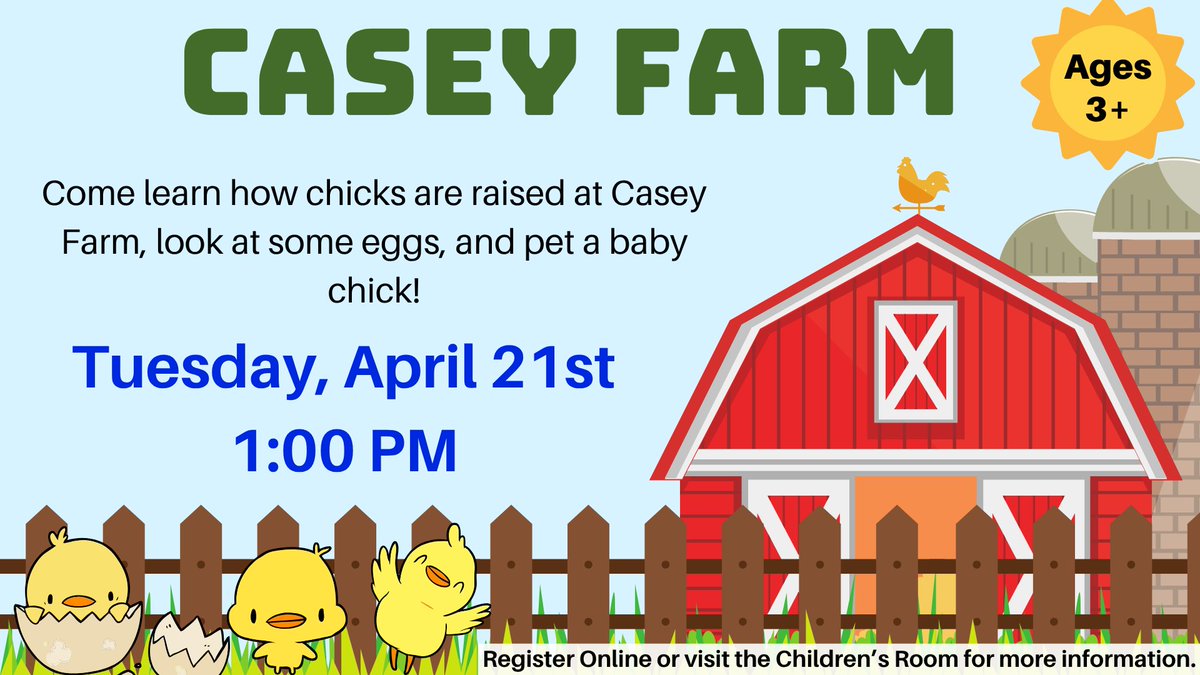 CASEY FARM

Ages 3+

Come learn how chicks are raised at Casey Farm, look at some eggs, and pet a baby chick!

Tuesday, April 21st
1:00 PM

Register Online or visit the Children's Room for more information.